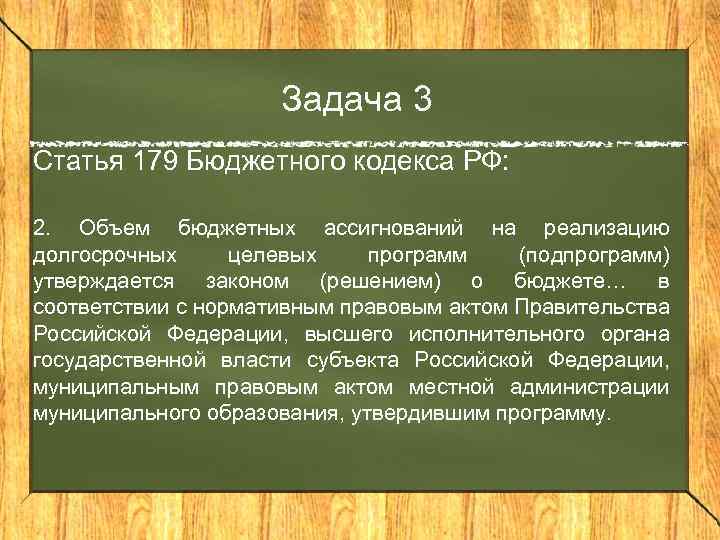 Задача 3

Статья 179 Бюджетного кодекса РФ:

2. Объем бюджетных ассигнований на реализацию долгосрочных целевых программ (подпрограмм) утверждается законом (решением) о бюджете… в соответствии с нормативным правовым актом Правительства Российской Федерации, высшего исполнительного органа государственной власти субъекта Российской Федерации, муниципальным правовым актом местной администрации муниципального образования, утвердившим программу.